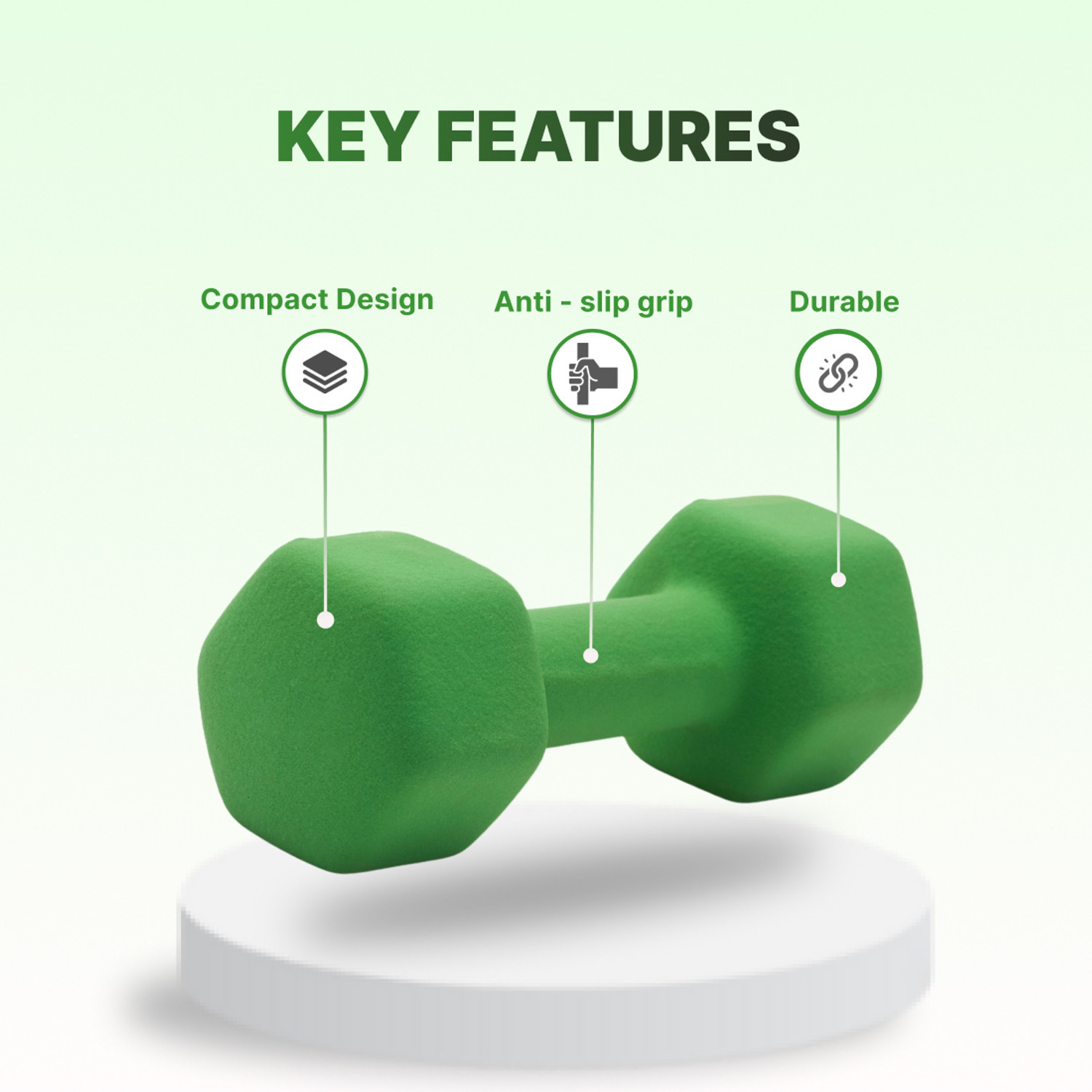 KEY FEATURES

Compact Design

Anti - slip grip

Durable